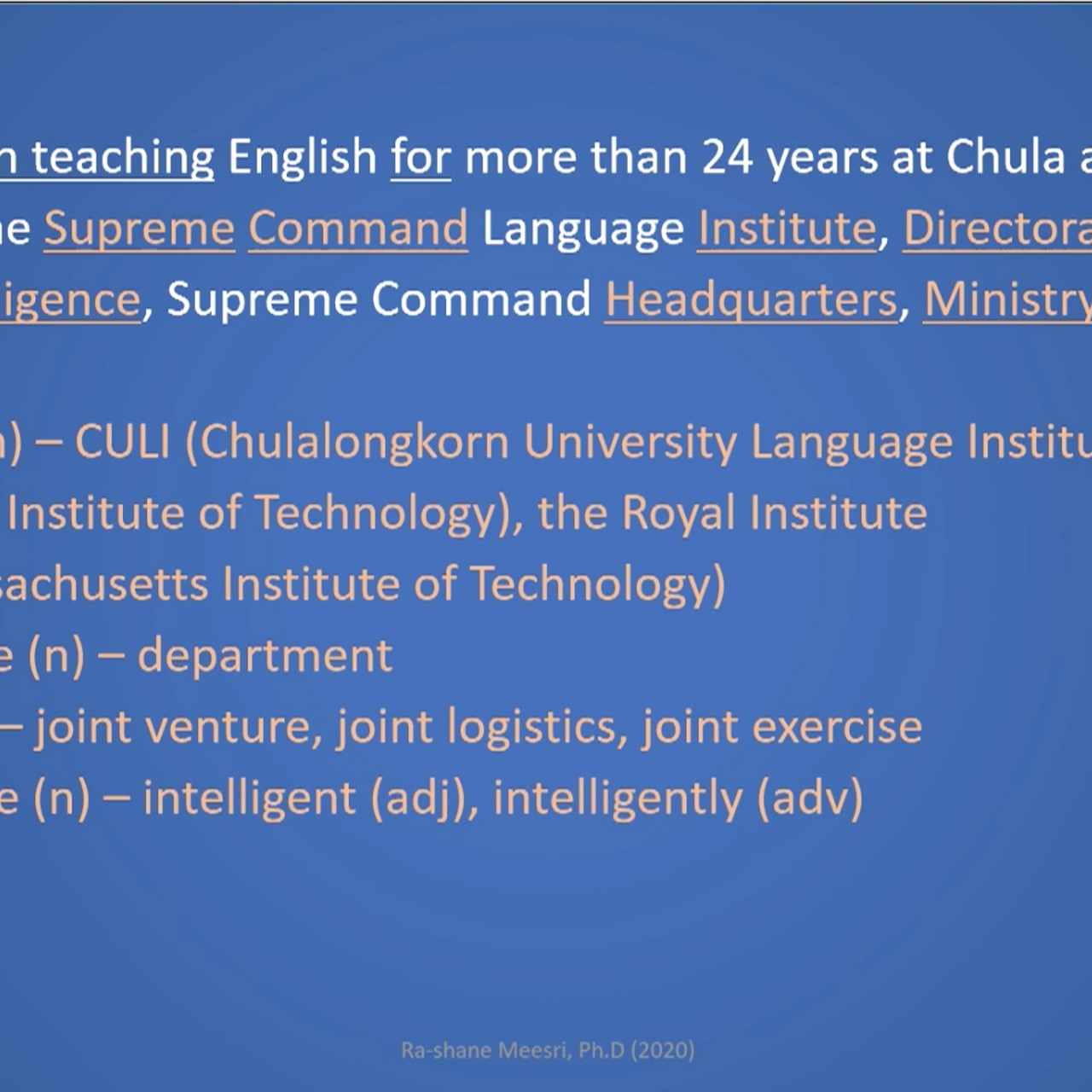 n teaching English for more than 24 years at Chula a

ne Supreme Command Language Institute, Directora

igence, Supreme Command Headquarters, Ministry

n) – CULI (Chulalongkorn University Language Institu

Institute of Technology), the Royal Institute

sachusetts Institute of Technology)

e (n) – department

– joint venture, joint logistics, joint exercise

e (n) – intelligent (adj), intelligently (adv)

Ra-shane Meesri, Ph.D (2020)